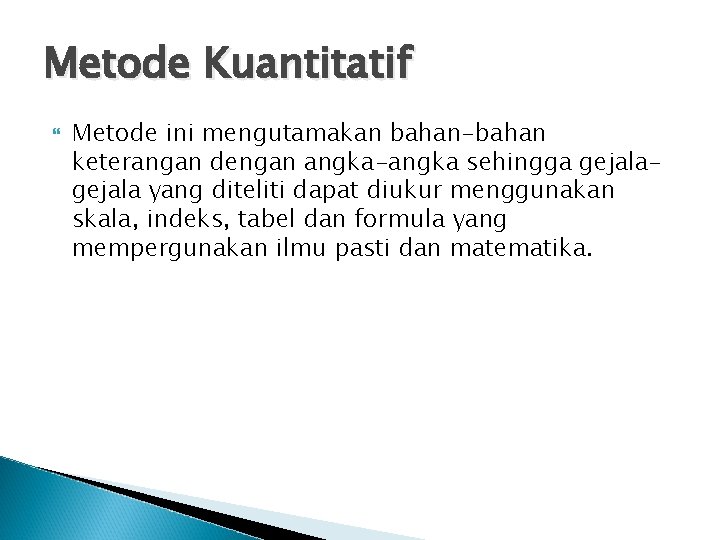 Metode Kuantitatif

Metode ini mengutamakan bahan-bahan keterangan dengan angka-angka sehingga gejala-gejala yang diteliti dapat diukur menggunakan skala, indeks, tabel dan formula yang mempergunakan ilmu pasti dan matematika.